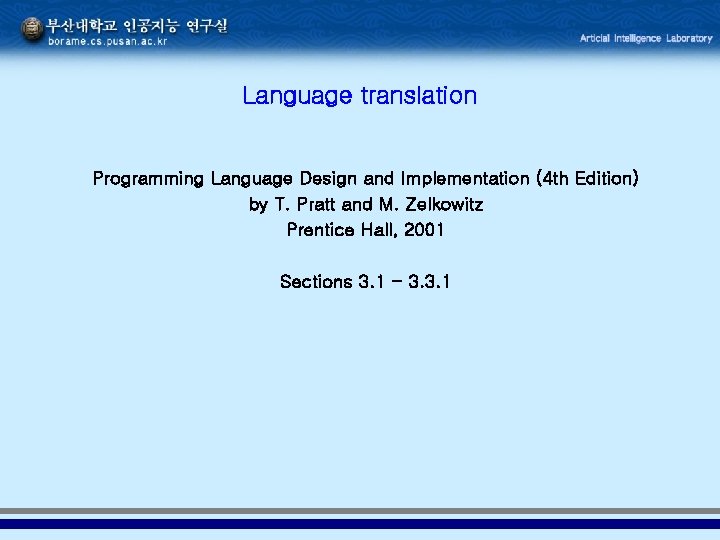 부산대학교 인공지능 연구실
borame.cs.pusan.ac.kr

Articial Intelligence Laboratory

Language translation

Programming Language Design and Implementation (4th Edition)
by T. Pratt and M. Zelkowitz
Prentice Hall, 2001

Sections 3.1 - 3.3.1